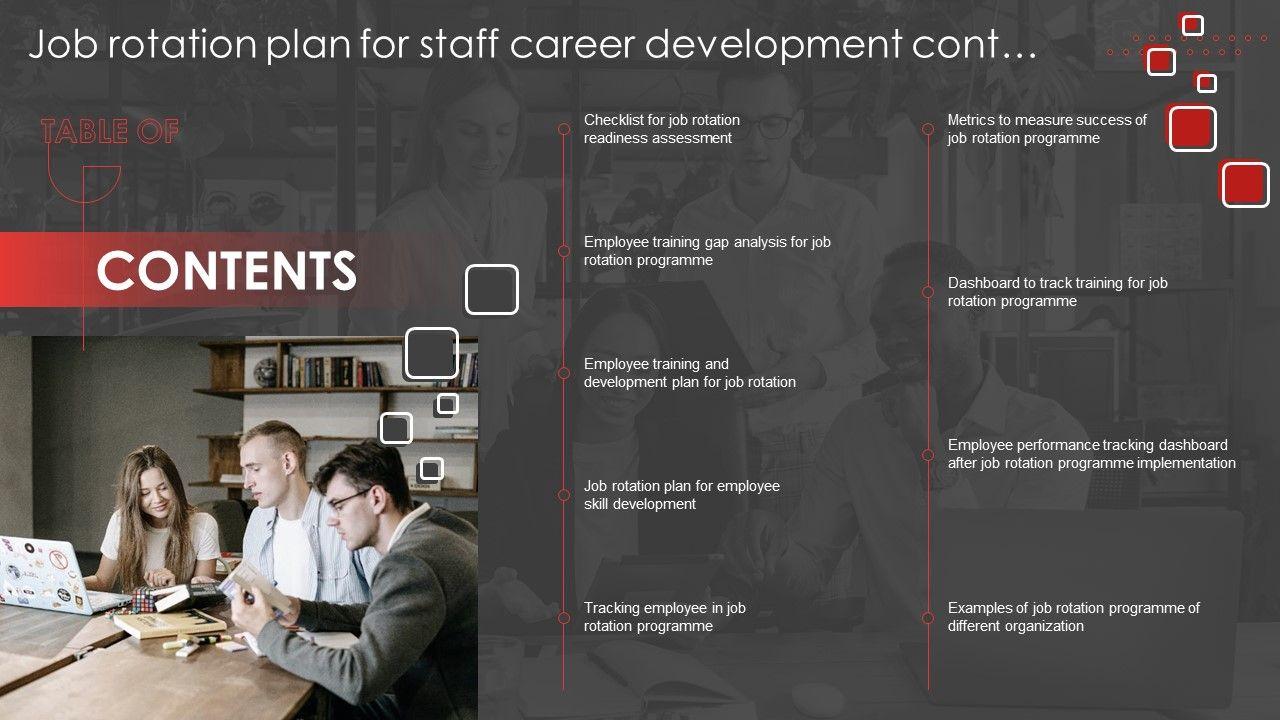 Job rotation plan for staff career development cont…

TABLE OF

CONTENTS

Checklist for job rotation readiness assessment

Employee training gap analysis for job rotation programme

Employee training and development plan for job rotation

Job rotation plan for employee skill development

Tracking employee in job rotation programme

Metrics to measure success of job rotation programme

Dashboard to track training for job rotation programme

Employee performance tracking dashboard after job rotation programme implementation

Examples of job rotation programme of different organization